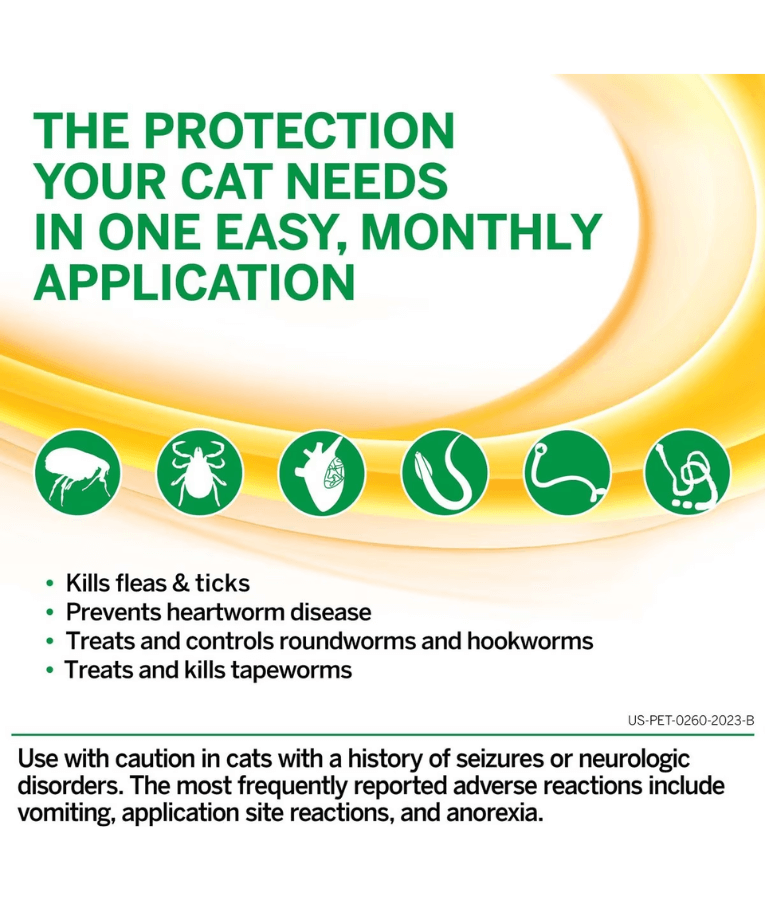 THE PROTECTION YOUR CAT NEEDS IN ONE EASY, MONTHLY APPLICATION

• Kills fleas & ticks
• Prevents heartworm disease
• Treats and controls roundworms and hookworms
• Treats and kills tapeworms

US-PET-0260-2023-B

Use with caution in cats with a history of seizures or neurologic disorders. The most frequently reported adverse reactions include vomiting, application site reactions, and anorexia.